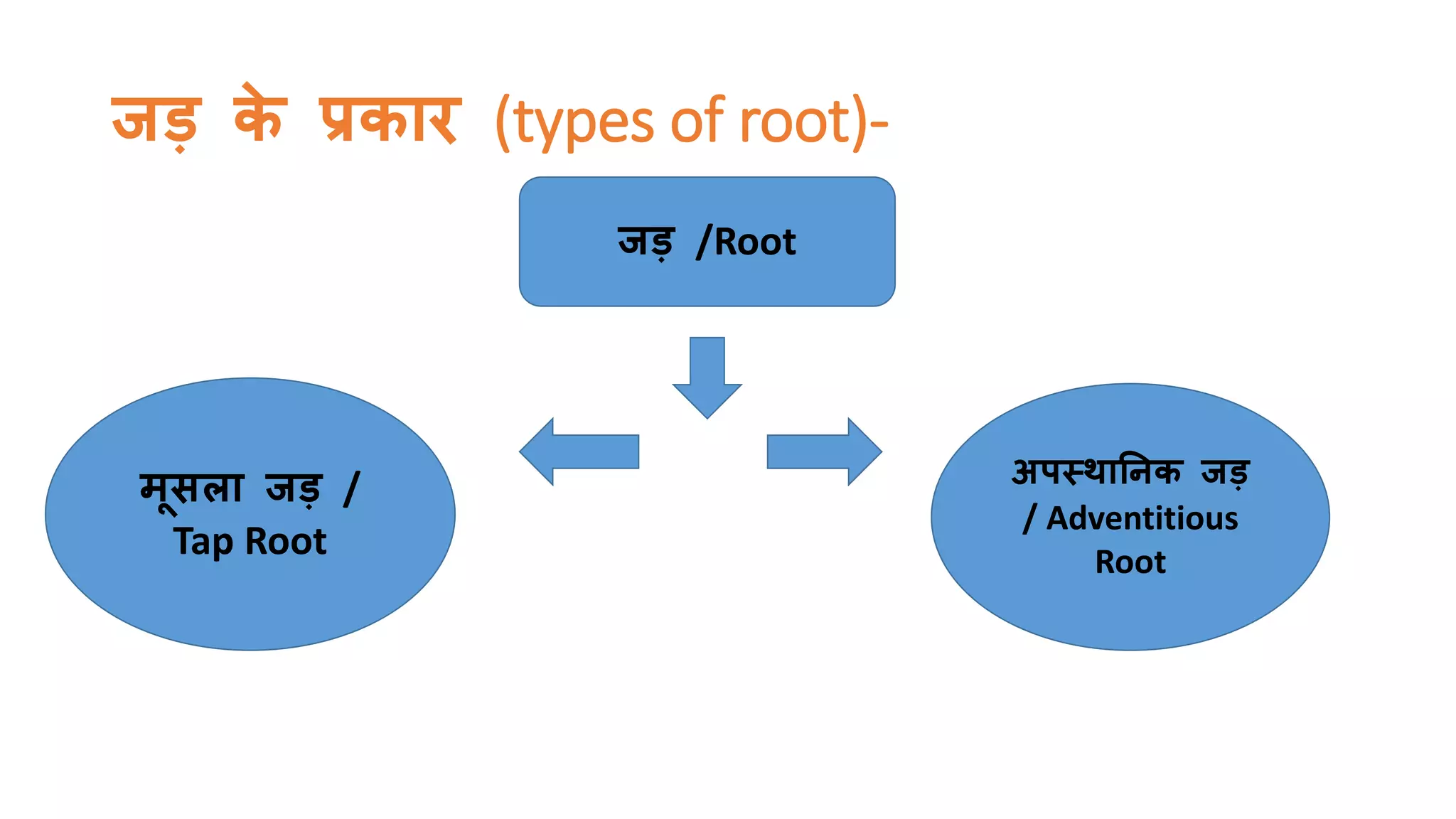 जड़ के प्रकार (types of root)-

जड़ /Root

मूसला जड़ / Tap Root

अपस्थानिक जड़ / Adventitious Root